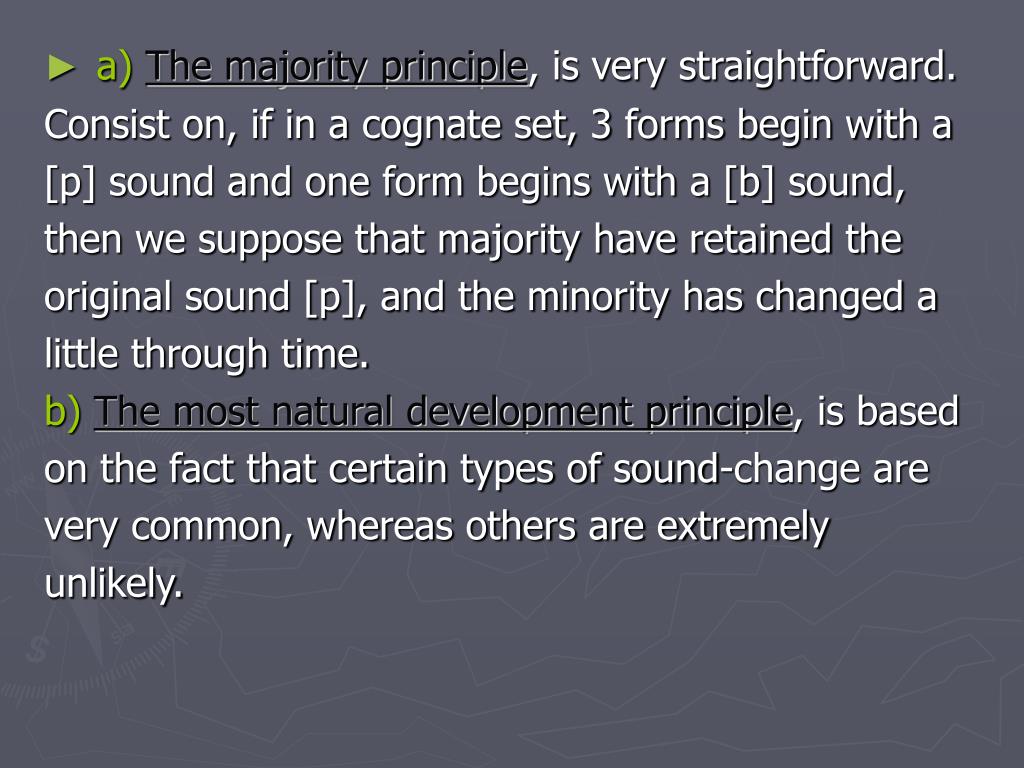 ► a) The majority principle, is very straightforward. Consist on, if in a cognate set, 3 forms begin with a [p] sound and one form begins with a [b] sound, then we suppose that majority have retained the original sound [p], and the minority has changed a little through time.
b) The most natural development principle, is based on the fact that certain types of sound-change are very common, whereas others are extremely unlikely.